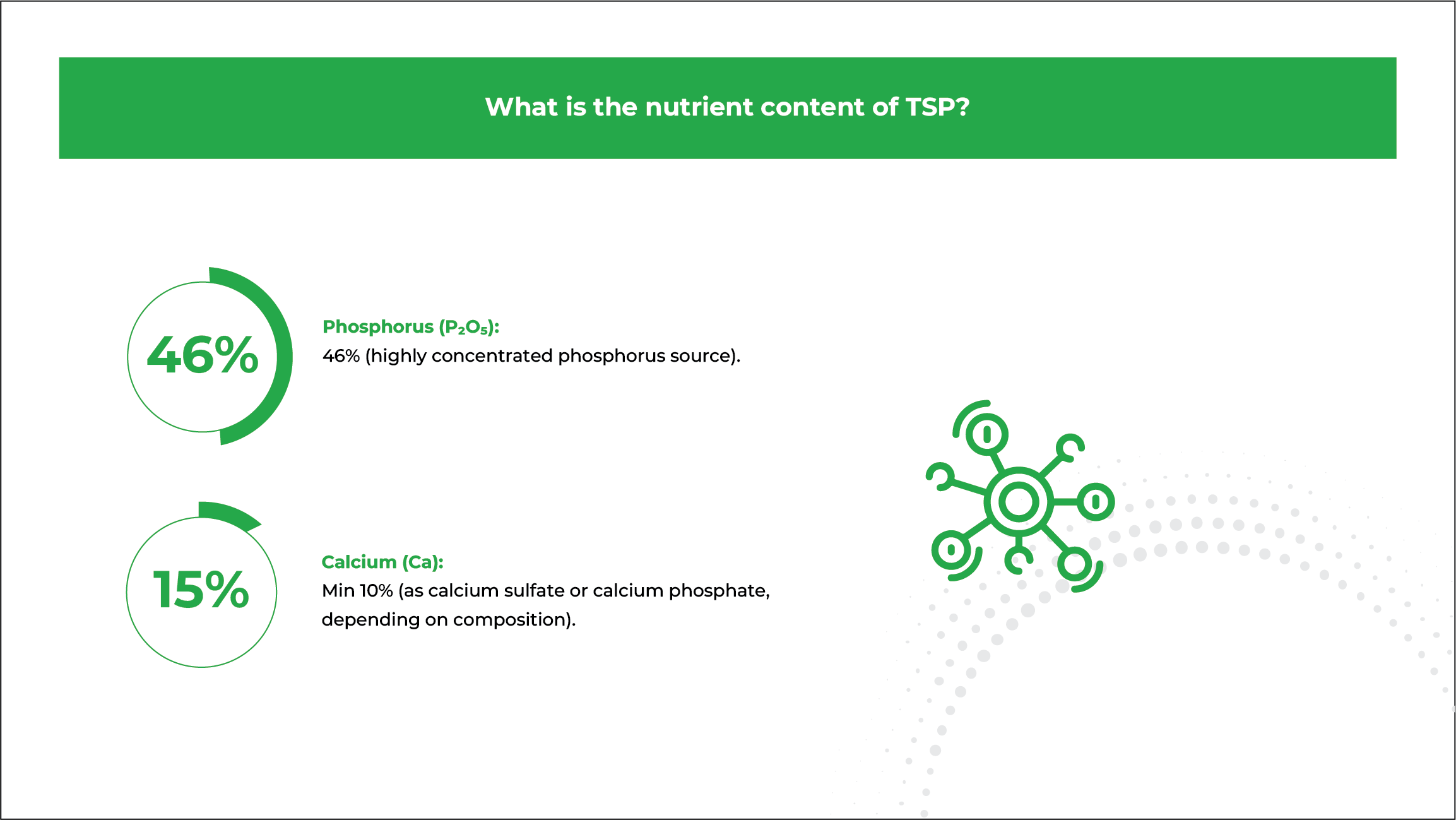 What is the nutrient content of TSP?

46%

Phosphorus ($P_2O_5$):
46% (highly concentrated phosphorus source).

15%

Calcium (Ca):
Min 10% (as calcium sulfate or calcium phosphate, depending on composition).